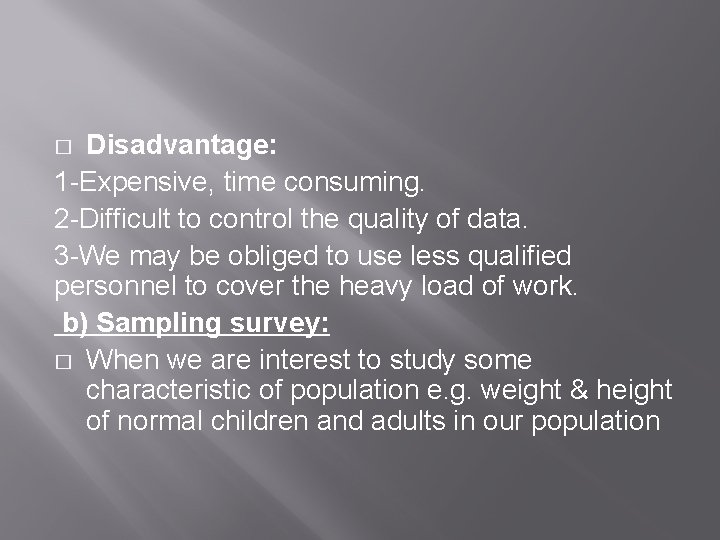 □ Disadvantage:

1-Expensive, time consuming.

2-Difficult to control the quality of data.

3-We may be obliged to use less qualified personnel to cover the heavy load of work.

b) Sampling survey:

□ When we are interest to study some characteristic of population e.g. weight & height of normal children and adults in our population